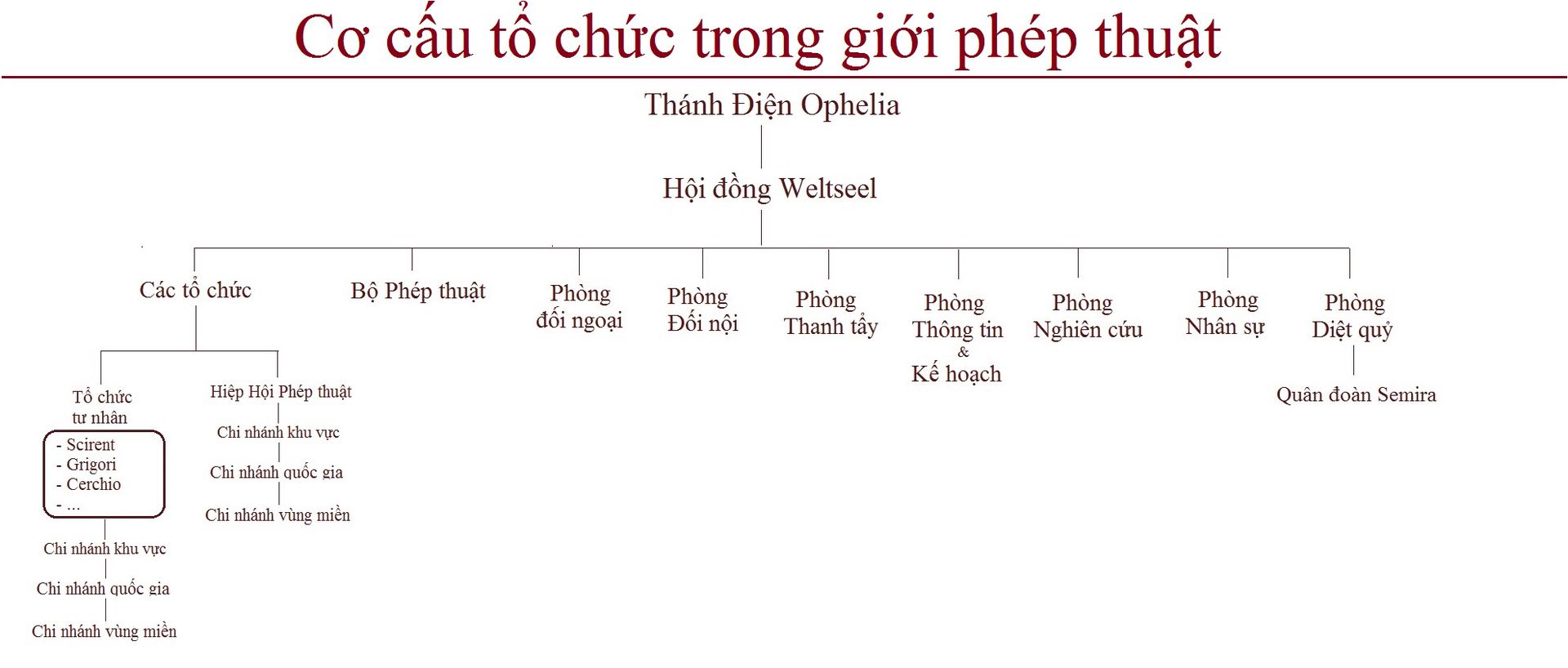 Cơ cấu tổ chức trong giới phép thuật

Thánh Điện Ophelia

Hội đồng Weltseel

Các tổ chức

Bộ Phép thuật

Phòng đối ngoại

Phòng Đối nội

Phòng Thanh tẩy

Phòng Thông tin & Kế hoạch

Phòng Nghiên cứu

Phòng Nhân sự

Phòng Diệt quỷ

Quân đoàn Semira

Tổ chức tư nhân

- Scirent
- Grigori
- Cerchio
- ...

Chi nhánh khu vực

Chi nhánh quốc gia

Chi nhánh vùng miền

Hiệp Hội Phép thuật

Chi nhánh khu vực

Chi nhánh quốc gia

Chi nhánh vùng miền